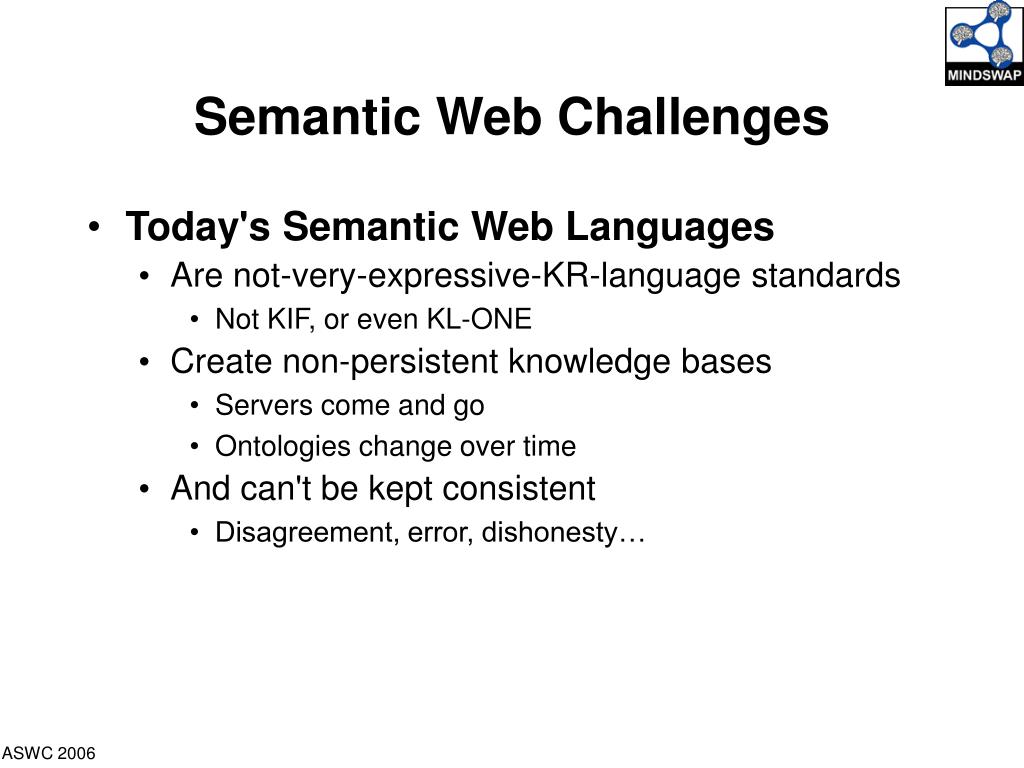 MINDSWAP

Semantic Web Challenges

• Today's Semantic Web Languages
  • Are not-very-expressive-KR-language standards
    • Not KIF, or even KL-ONE
  • Create non-persistent knowledge bases
    • Servers come and go
    • Ontologies change over time
  • And can't be kept consistent
    • Disagreement, error, dishonesty…

ASWC 2006